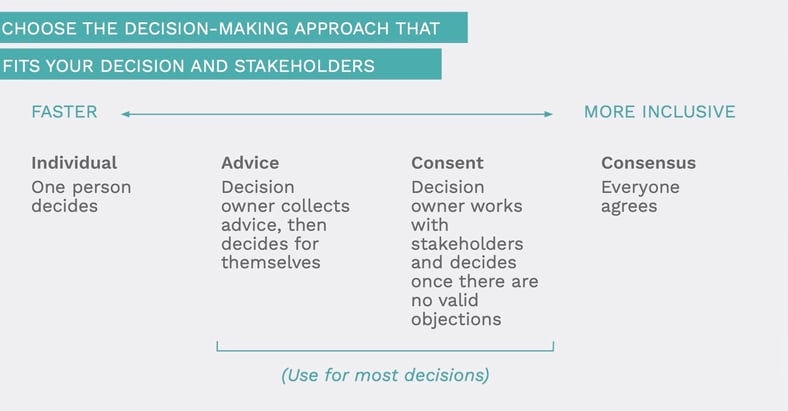 CHOOSE THE DECISION-MAKING APPROACH THAT
FITS YOUR DECISION AND STAKEHOLDERS

FASTER

MORE INCLUSIVE

Individual
One person decides

Advice
Decision owner collects advice, then decides for themselves

Consent
Decision owner works with stakeholders and decides once there are no valid objections

Consensus
Everyone agrees

(Use for most decisions)